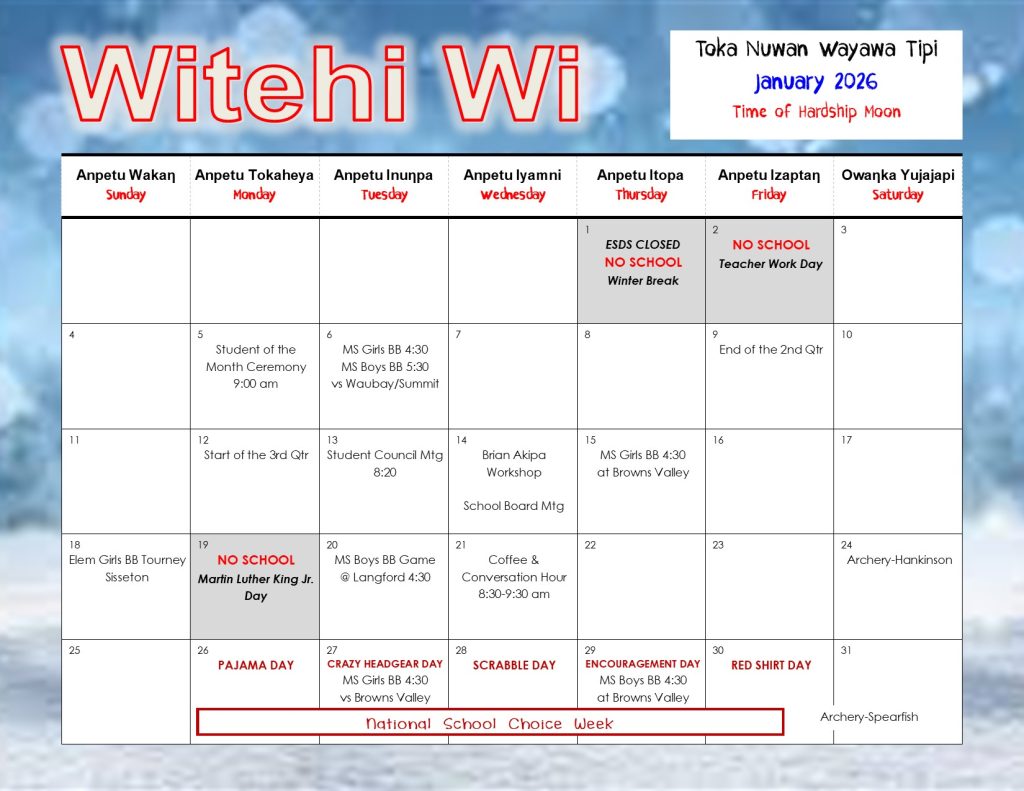 Witehi Wi

Toka Nuwan Wayawa Tipi
January 2026
Time of Hardship Moon

| Anpetu Wakaŋ Sunday | Anpetu Tokaheya Monday | Anpetu Inuŋpa Tuesday | Anpetu Iyamni Wednesday | Anpetu Itopa Thursday | Anpetu Izaptaŋ Friday | Owaŋka Yujajapi Saturday |
|---|---|---|---|---|---|---|
| | | | | 1 ESDS CLOSED NO SCHOOL Winter Break | 2 NO SCHOOL Teacher Work Day | 3 |
| 4 | 5 Student of the Month Ceremony 9:00 am | 6 MS Girls BB 4:30 MS Boys BB 5:30 vs Waubay/Summit | 7 | 8 | 9 End of the 2nd Qtr | 10 |
| 11 | 12 Start of the 3rd Qtr | 13 Student Council Mtg 8:20 | 14 Brian Akipa Workshop School Board Mtg | 15 MS Girls BB 4:30 at Browns Valley | 16 | 17 |
| 18 Elem Girls BB Tourney Sisseton | 19 NO SCHOOL Martin Luther King Jr. Day | 20 MS Boys BB Game @ Langford 4:30 | 21 Coffee & Conversation Hour 8:30-9:30 am | 22 | 23 | 24 Archery-Hankinson |
| 25 | 26 PAJAMA DAY | 27 CRAZY HEADGEAR DAY MS Girls BB 4:30 vs Browns Valley | 28 SCRABBLE DAY | 29 ENCOURAGEMENT DAY MS Boys BB 4:30 at Browns Valley | 30 RED SHIRT DAY | 31 Archery-Spearfish |

National School Choice Week